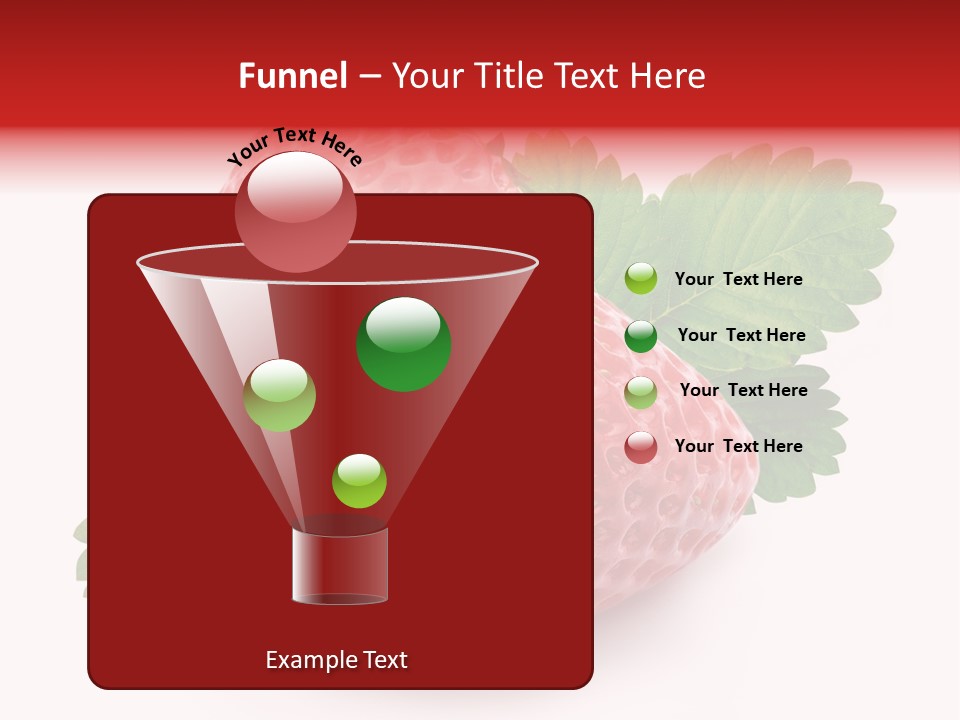 Funnel – Your Title Text Here

Your Text Here

Your Text Here

Your Text Here

Your Text Here

Your Text Here

Example Text